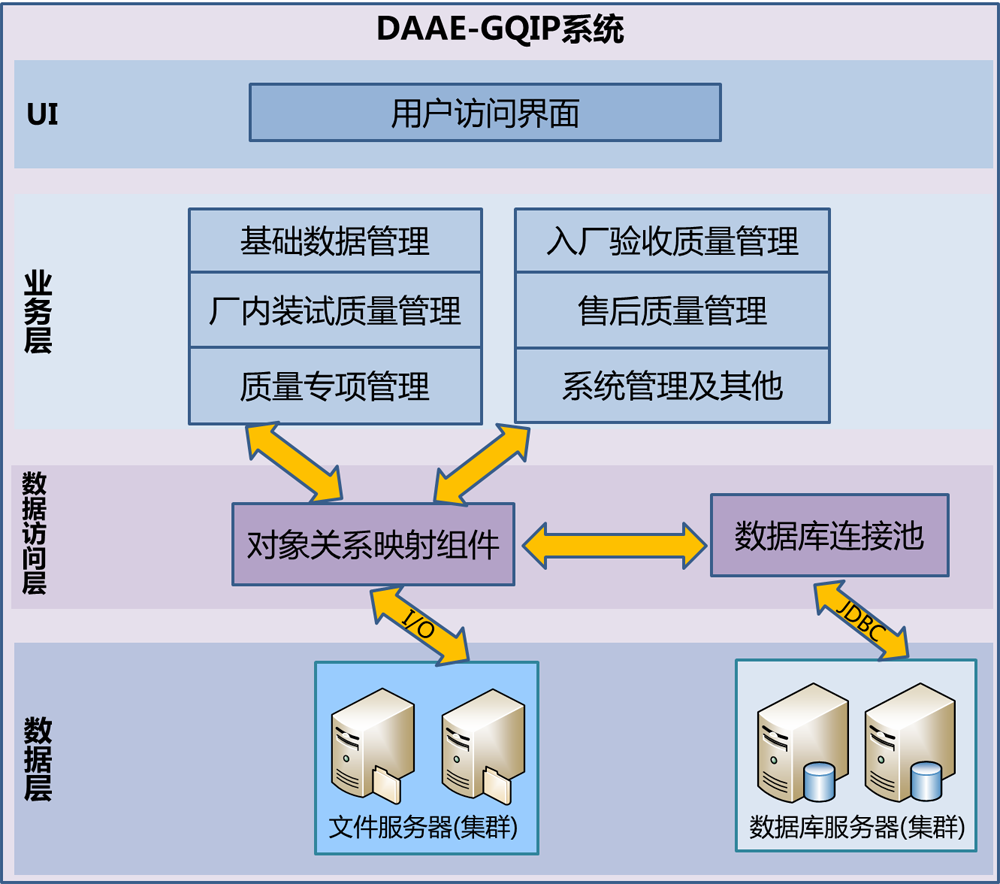 DAAE-GQIP系统

UI

用户访问界面

业务层

基础数据管理

厂内装试质量管理

质量专项管理

入厂验收质量管理

售后质量管理

系统管理及其他

数据访问层

对象关系映射组件

数据库连接池

I/O

JDBC

数据层

文件服务器(集群)

数据库服务器(集群)